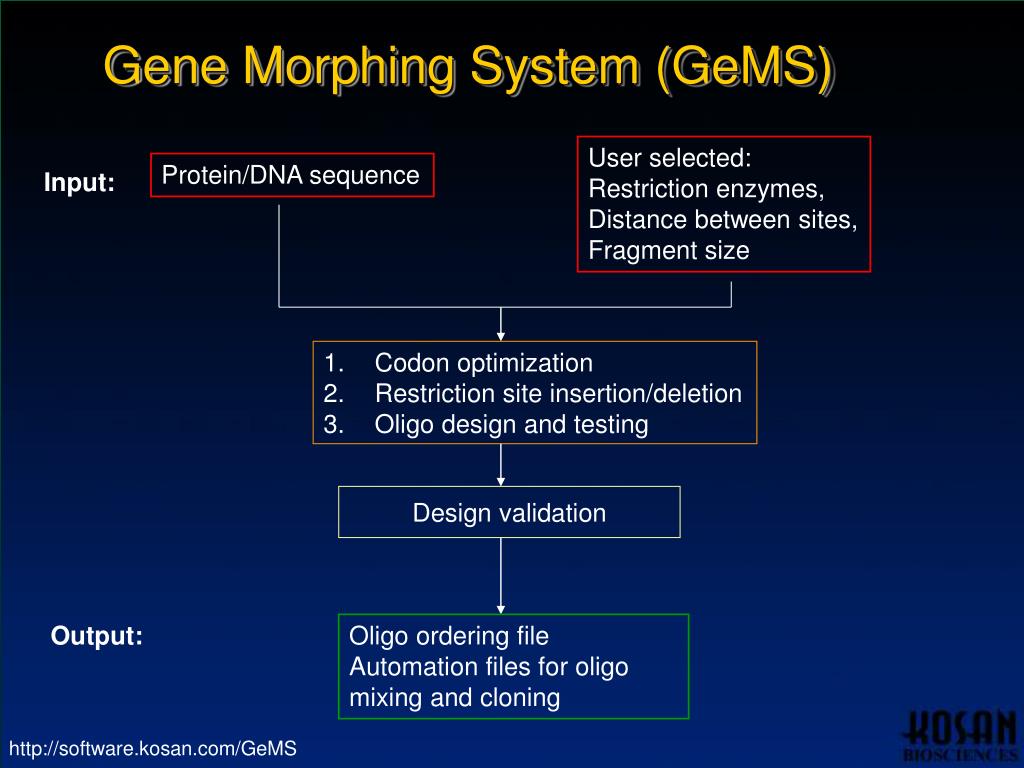 Gene Morphing System (GeMS)

Input:

Protein/DNA sequence

User selected:
Restriction enzymes,
Distance between sites,
Fragment size

1. Codon optimization
2. Restriction site insertion/deletion
3. Oligo design and testing

Design validation

Output:

Oligo ordering file
Automation files for oligo mixing and cloning

http://software.kosan.com/GeMS

KOSAN
BIOSCIENCES